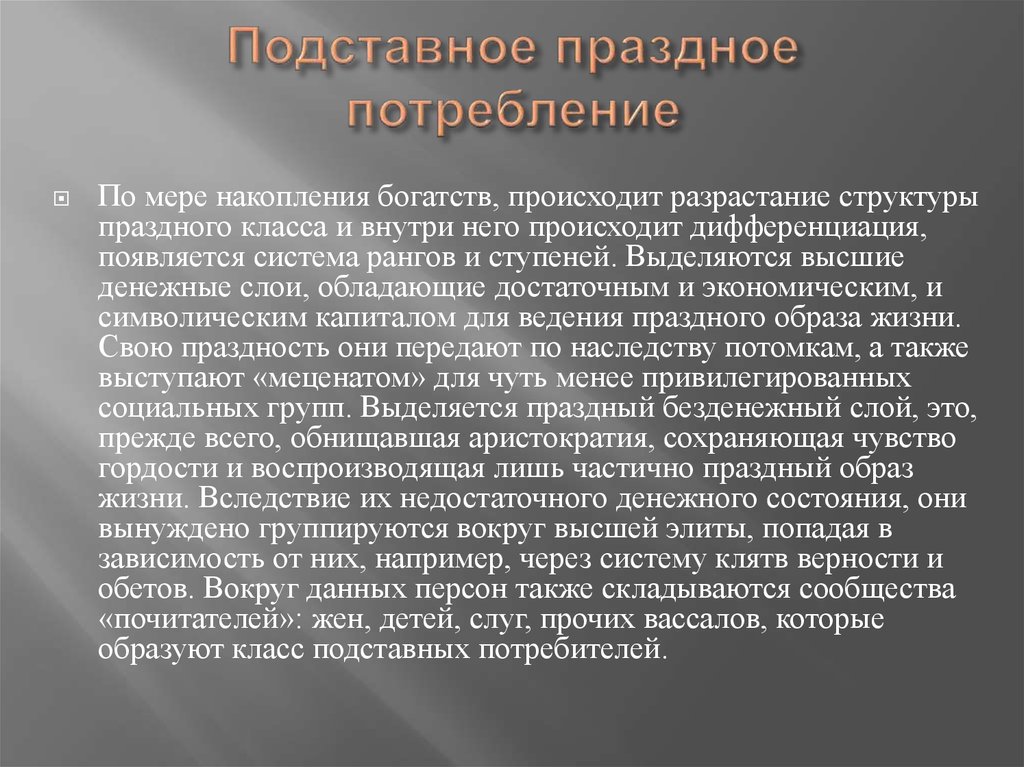 Подставное праздное потребление

По мере накопления богатств, происходит разрастание структуры праздного класса и внутри него происходит дифференциация, появляется система рангов и ступеней. Выделяются высшие денежные слои, обладающие достаточным и экономическим, и символическим капиталом для ведения праздного образа жизни. Свою праздность они передают по наследству потомкам, а также выступают «меценатом» для чуть менее привилегированных социальных групп. Выделяется праздный безденежный слой, это, прежде всего, обнищавшая аристократия, сохраняющая чувство гордости и воспроизводящая лишь частично праздный образ жизни. Вследствие их недостаточного денежного состояния, они вынуждено группируются вокруг высшей элиты, попадая в зависимость от них, например, через систему клятв верности и обетов. Вокруг данных персон также складываются сообщества «почитателей»: жен, детей, слуг, прочих вассалов, которые образуют класс подставных потребителей.